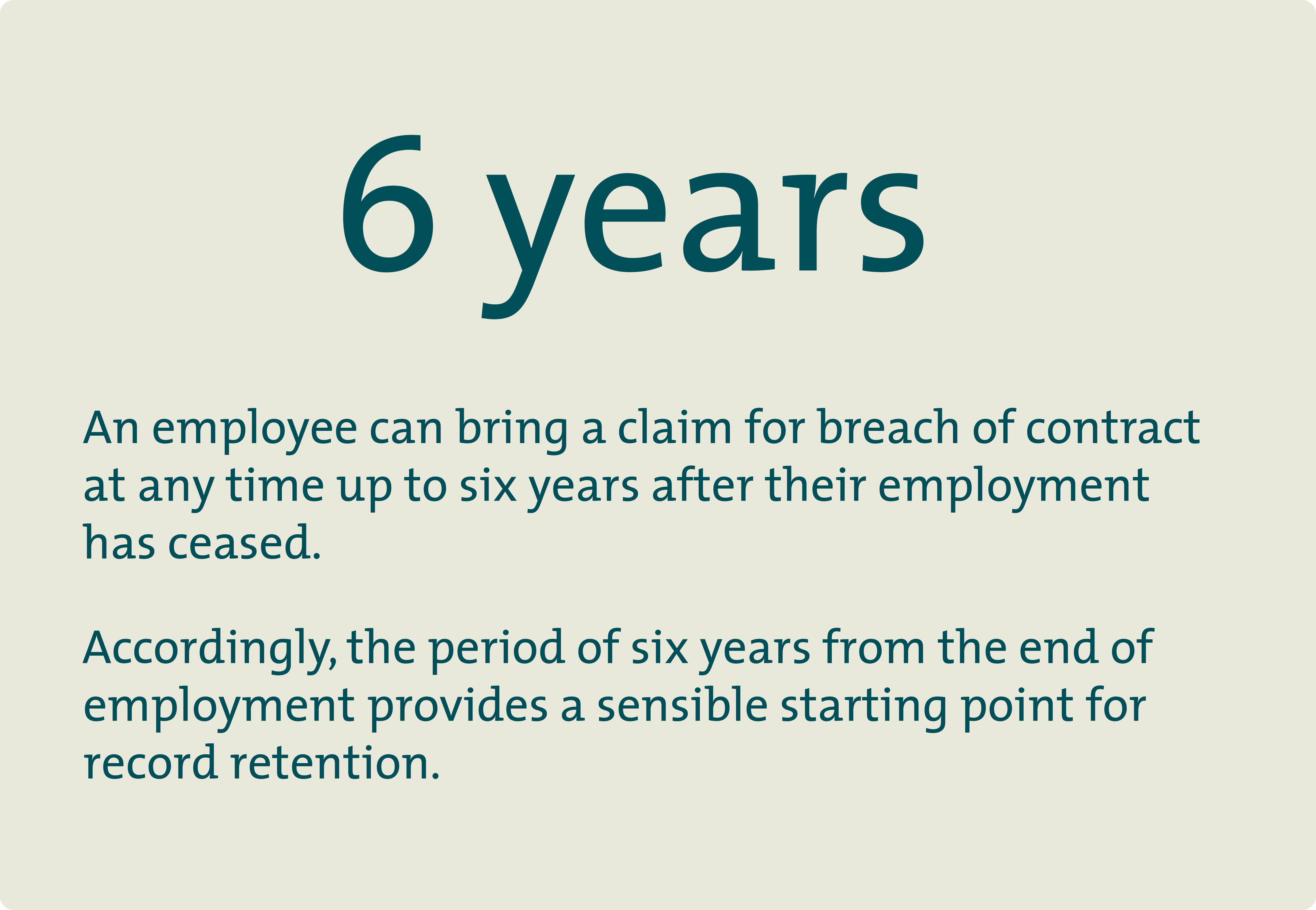 6 years

An employee can bring a claim for breach of contract at any time up to six years after their employment has ceased.

Accordingly, the period of six years from the end of employment provides a sensible starting point for record retention.